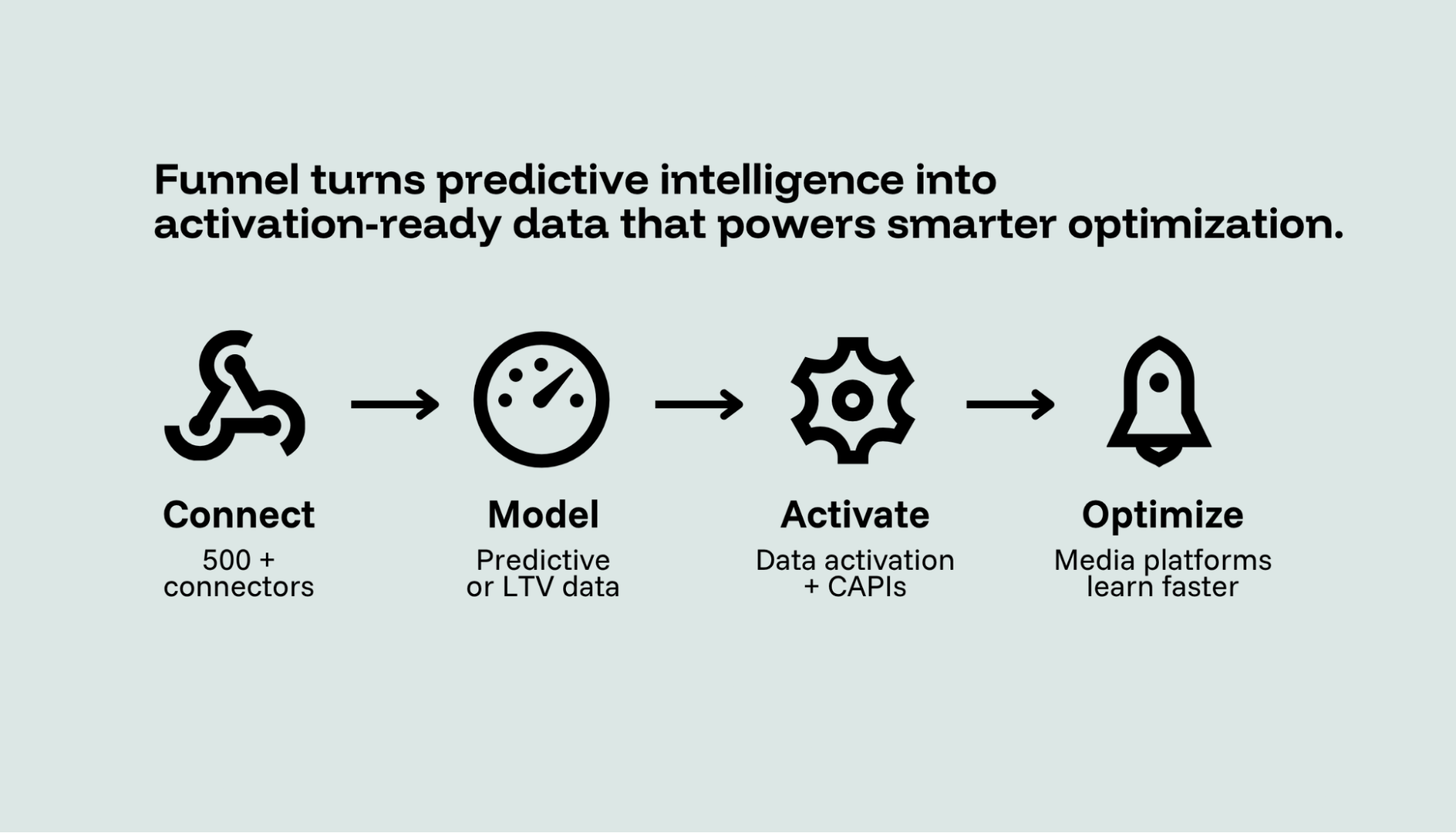 Funnel turns predictive intelligence into activation-ready data that powers smarter optimization.

Connect
500 + connectors

Model
Predictive or LTV data

Activate
Data activation + CAPIs

Optimize
Media platforms learn faster